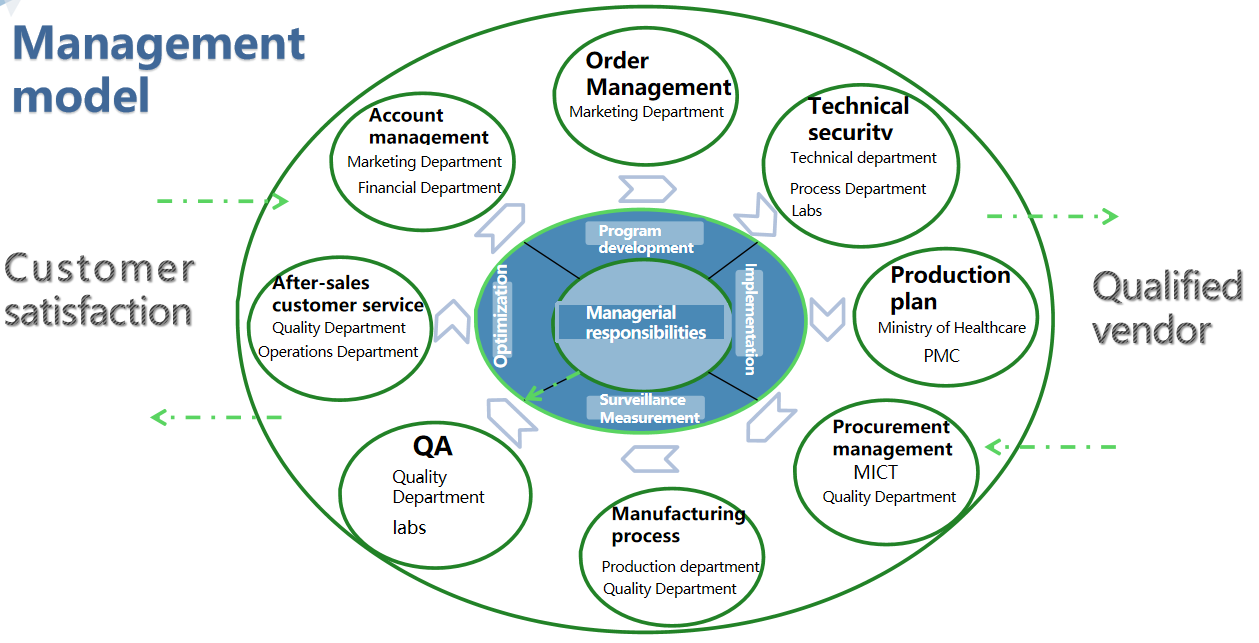 Management model

Customer satisfaction

Qualified vendor

Order Management
Marketing Department

Technical security
Technical department
Process Department
Labs

Production plan
Ministry of Healthcare
PMC

Procurement management
MICT
Quality Department

Manufacturing process
Production department
Quality Department

QA
Quality Department
labs

After-sales customer service
Quality Department
Operations Department

Account management
Marketing Department
Financial Department

Program development

Implementation

Surveillance Measurement

Optimization

Managerial responsibilities